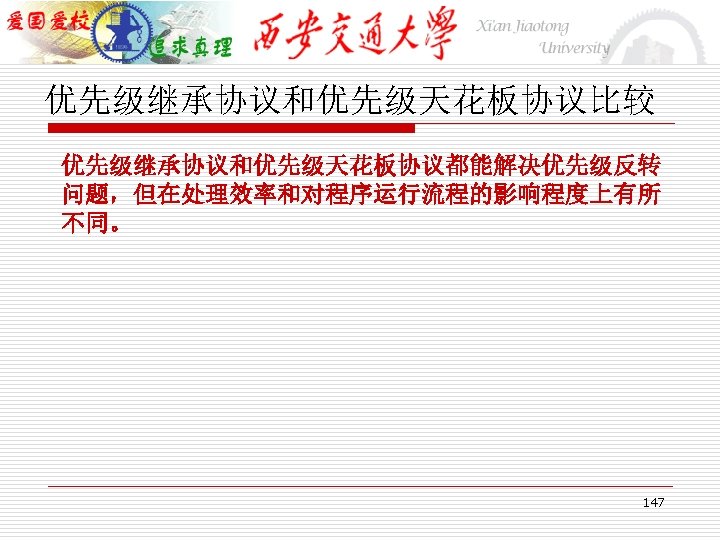 爱国爱校 追求真理 西安交通大學 Xi'an Jiaotong University

优先级继承协议和优先级天花板协议比较

优先级继承协议和优先级天花板协议都能解决优先级反转问题，但在处理效率和对程序运行流程的影响程度上有所不同。

147